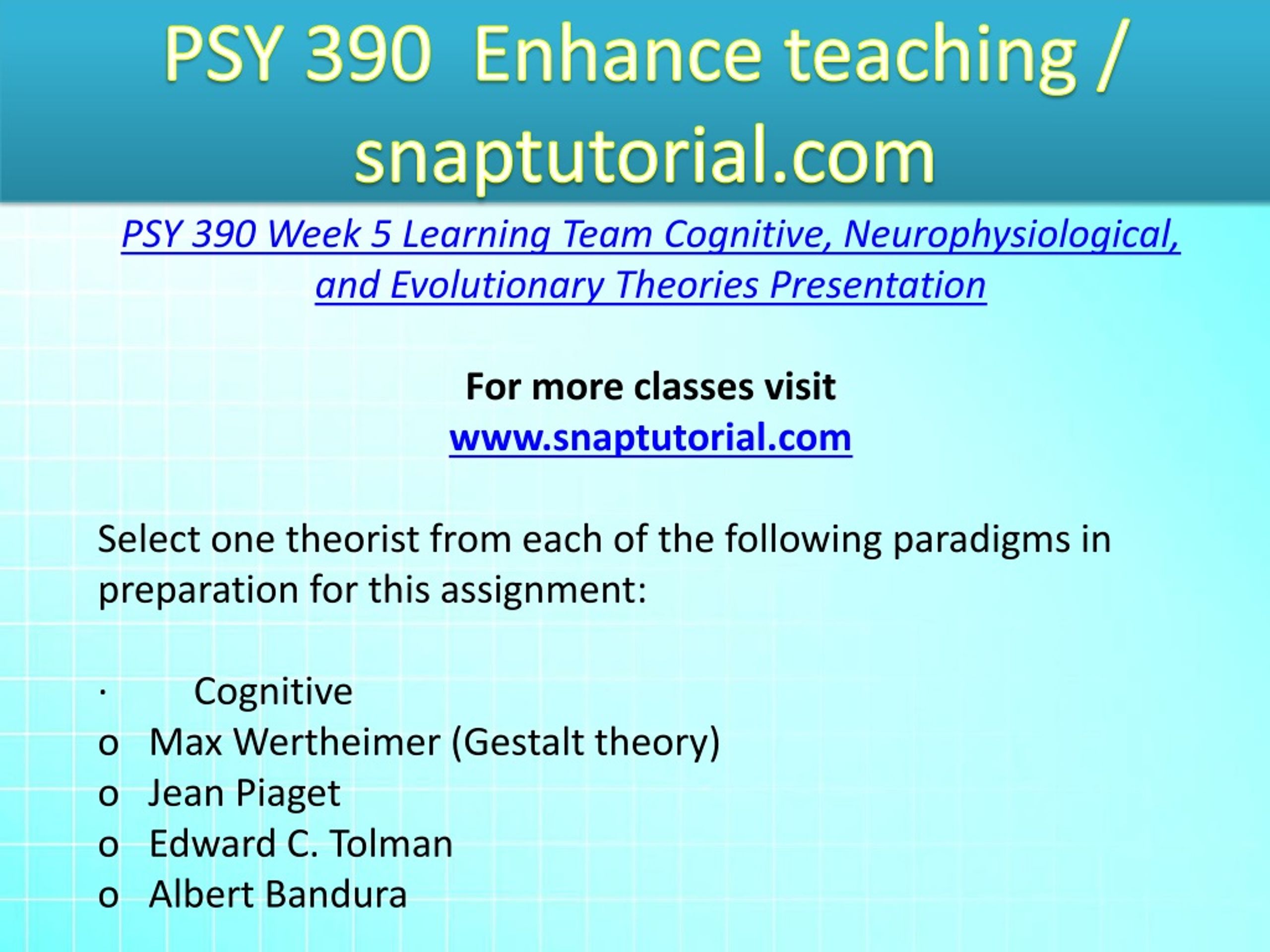 PSY 390 Enhance teaching / snaptutorial.com

PSY 390 Week 5 Learning Team Cognitive, Neurophysiological, and Evolutionary Theories Presentation

For more classes visit
www.snaptutorial.com

Select one theorist from each of the following paradigms in preparation for this assignment:

· Cognitive
o Max Wertheimer (Gestalt theory)
o Jean Piaget
o Edward C. Tolman
o Albert Bandura